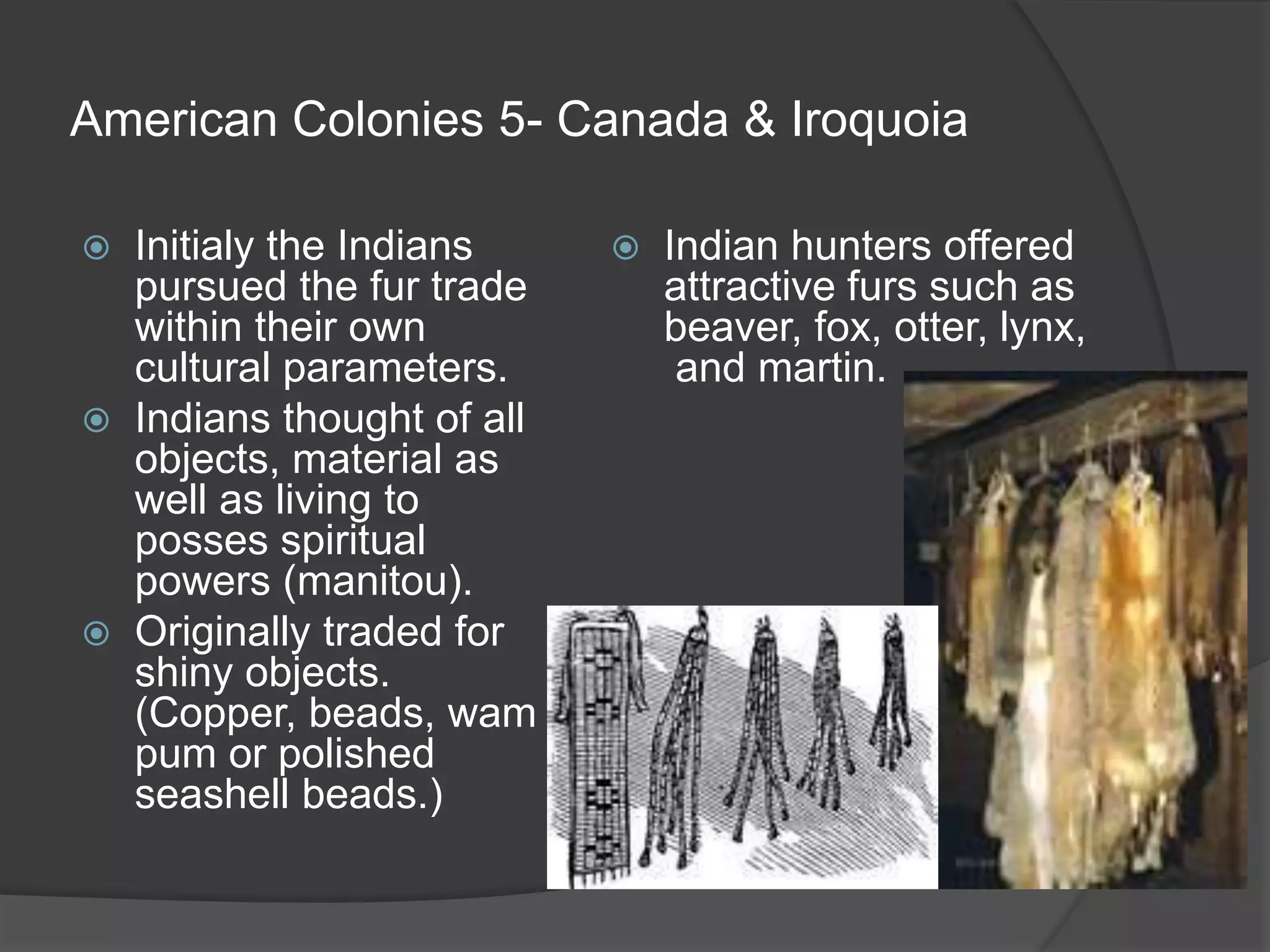 American Colonies 5- Canada & Iroquoia

Initialy the Indians pursued the fur trade within their own cultural parameters.

Indians thought of all objects, material as well as living to posses spiritual powers (manitou).

Originally traded for shiny objects. (Copper, beads, wam pum or polished seashell beads.)

Indian hunters offered attractive furs such as beaver, fox, otter, lynx, and martin.